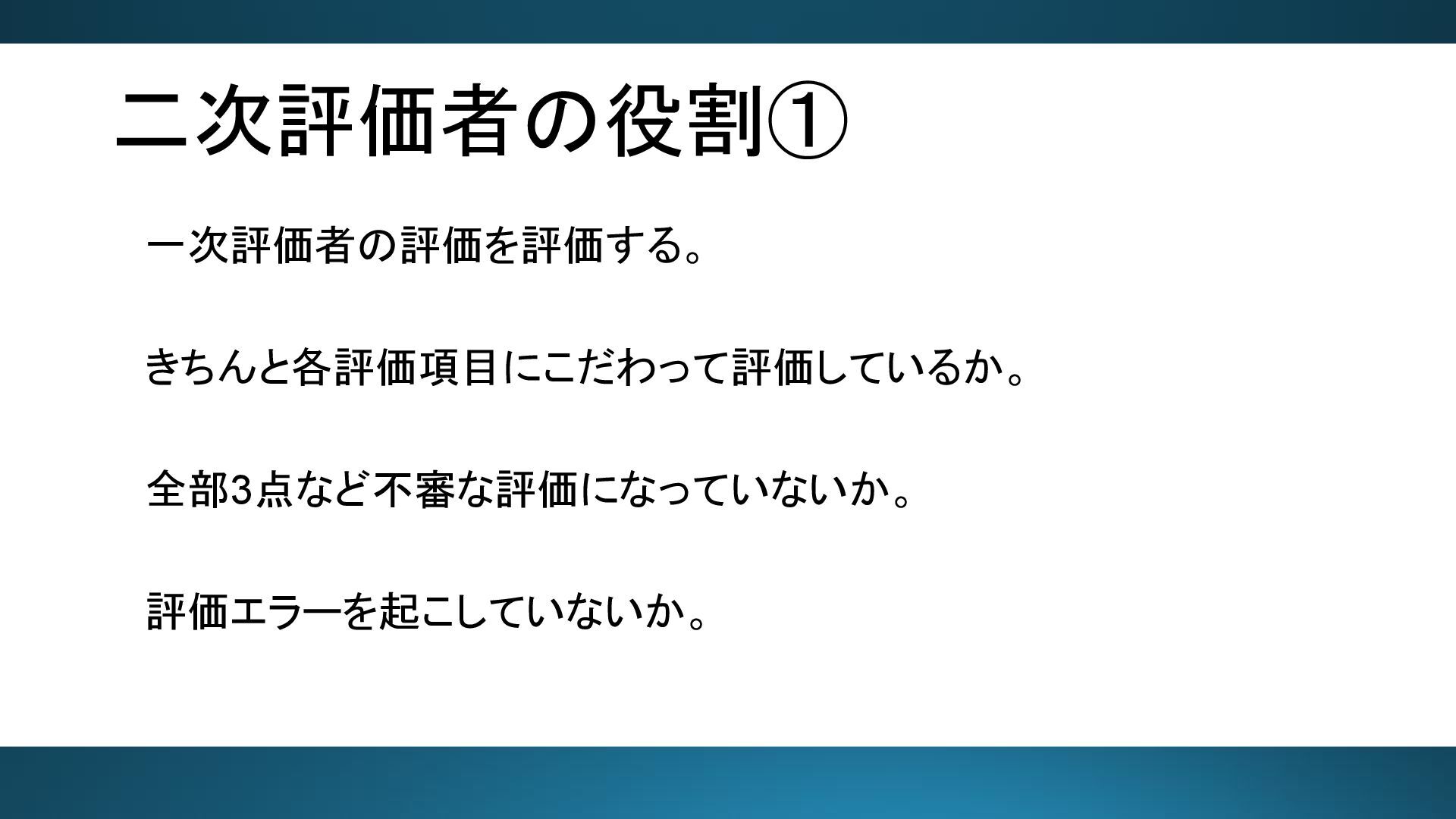 二次評価者の役割①

一次評価者の評価を評価する。

きちんと各評価項目にこだわって評価しているか。

全部3点など不審な評価になっていないか。

評価エラーを起こしていないか。